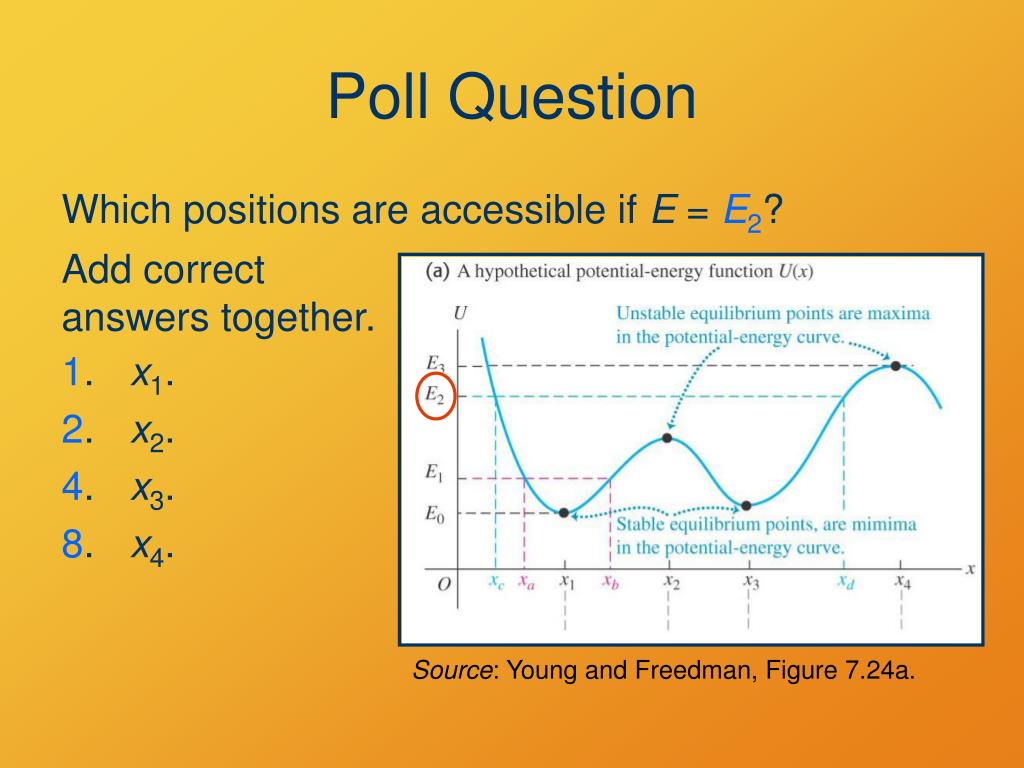 Poll Question

Which positions are accessible if $E = E_2$?

Add correct answers together.

1. $x_1$.
2. $x_2$.
4. $x_3$.
8. $x_4$.

(a) A hypothetical potential-energy function $U(x)$

$U$

Unstable equilibrium points are maxima in the potential-energy curve.

$E_3$
$E_2$
$E_1$
$E_0$

Stable equilibrium points, are mimima in the potential-energy curve.

$O$ $x_c$ $x_a$ $x_1$ $x_b$ $x_2$ $x_3$ $x_d$ $x_4$ $x$

Source: Young and Freedman, Figure 7.24a.